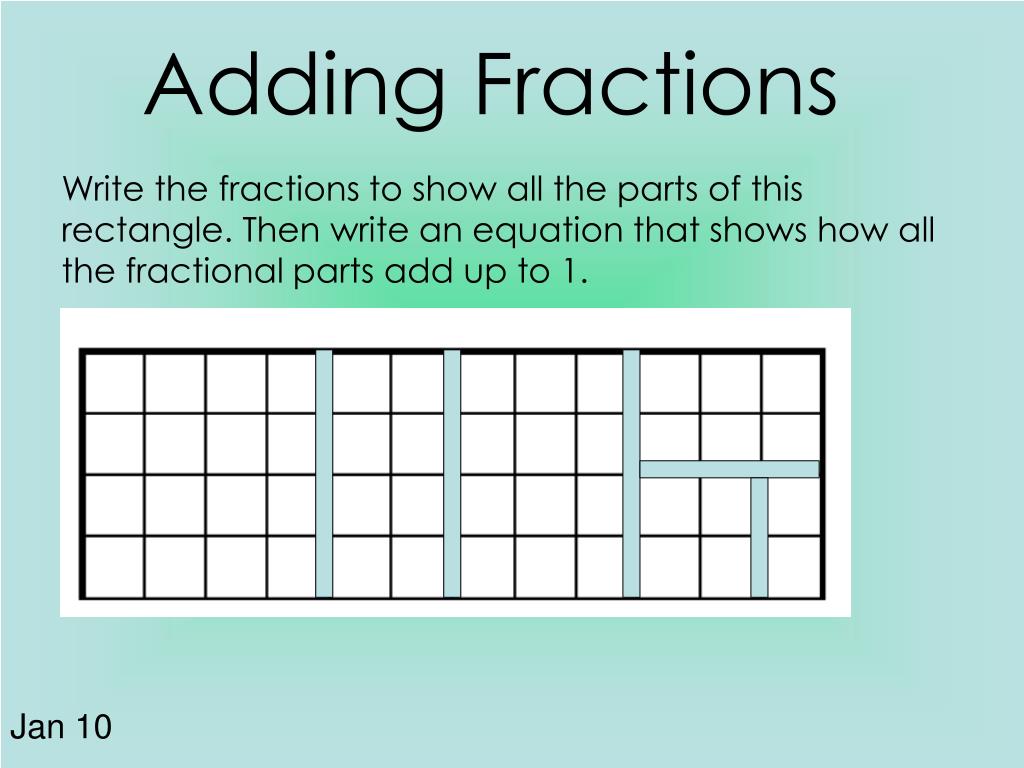 Adding Fractions

Write the fractions to show all the parts of this rectangle. Then write an equation that shows how all the fractional parts add up to 1.

Jan 10